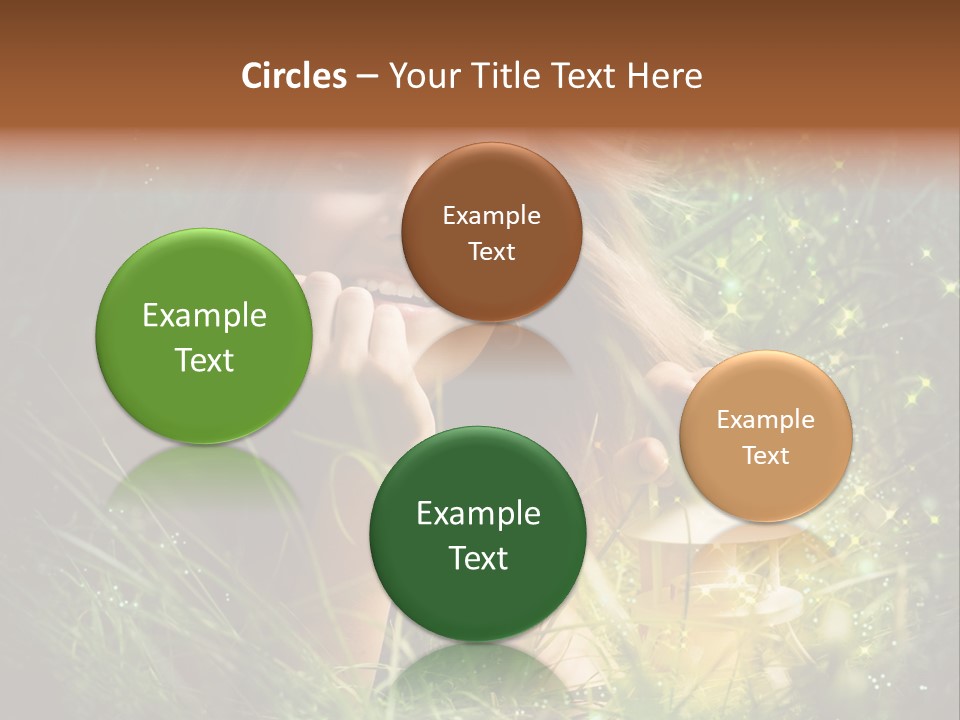 Circles – Your Title Text Here

Example Text

Example Text

Example Text

Example Text